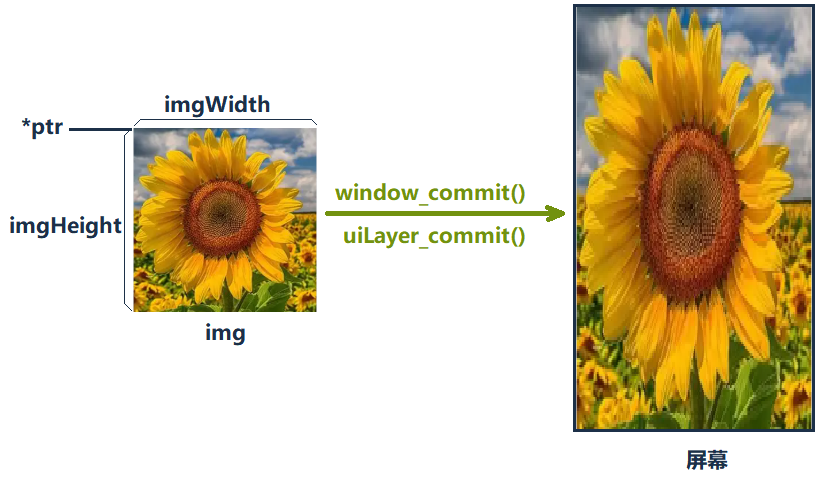 imgWidth

*ptr

imgHeight

img

window_commit()

uiLayer_commit()

屏幕